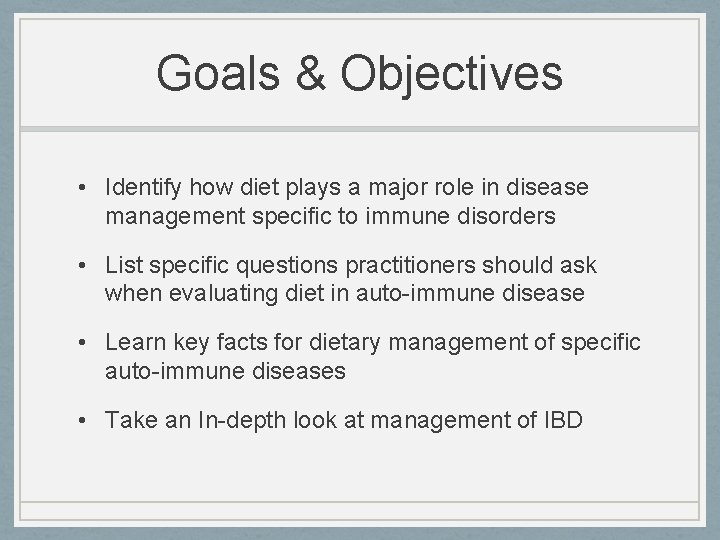 Goals & Objectives

• Identify how diet plays a major role in disease management specific to immune disorders

• List specific questions practitioners should ask when evaluating diet in auto-immune disease

• Learn key facts for dietary management of specific auto-immune diseases

• Take an In-depth look at management of IBD